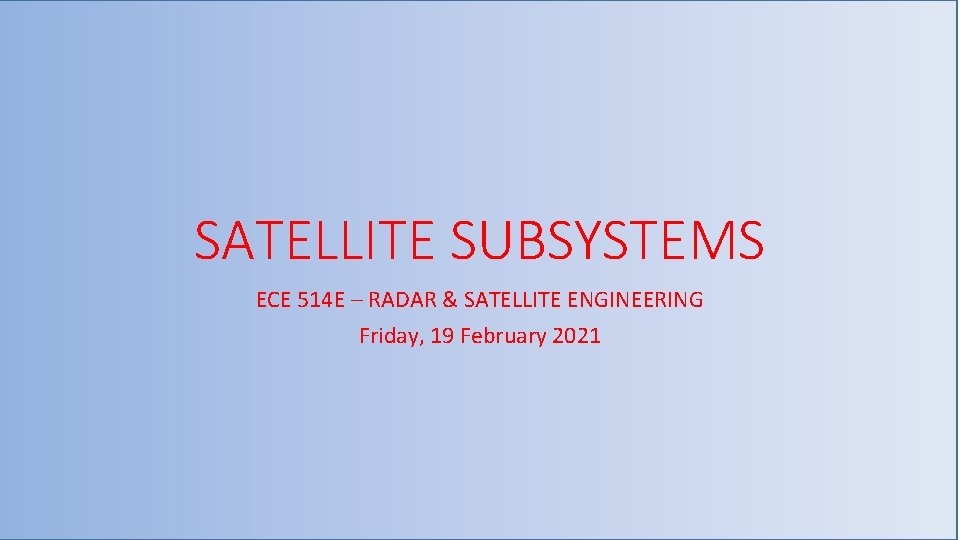 SATELLITE SUBSYSTEMS

ECE 514E – RADAR & SATELLITE ENGINEERING
Friday, 19 February 2021